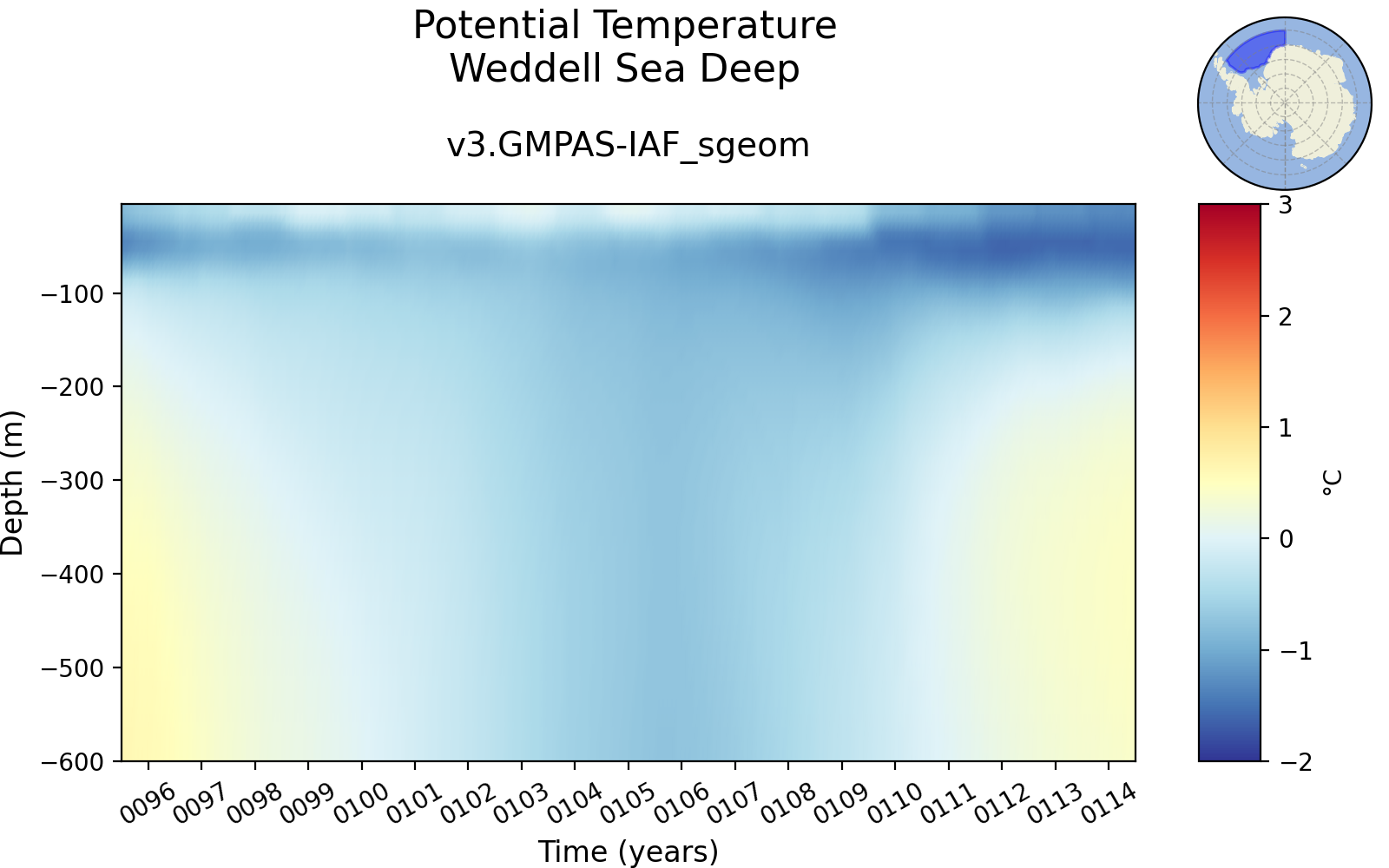 Potential Temperature
Weddell Sea Deep

v3.GMPAS-IAF_sgeom

Depth (m)
−100
−200
−300
−400
−500
−600

0096 0097 0098 0099 0100 0101 0102 0103 0104 0105 0106 0107 0108 0109 0110 0111 0112 0113 0114

Time (years)

3
2
1
0
−1
−2
°C